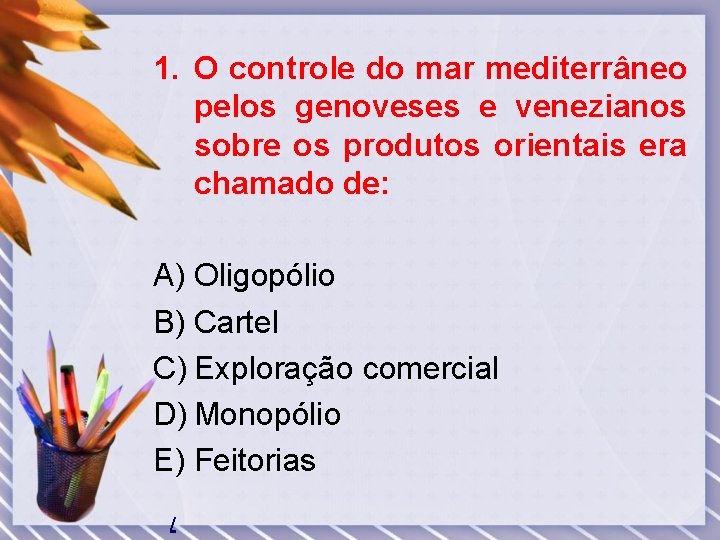 1. O controle do mar mediterrâneo pelos genoveses e venezianos sobre os produtos orientais era chamado de:

A) Oligopólio
B) Cartel
C) Exploração comercial
D) Monopólio
E) Feitorias